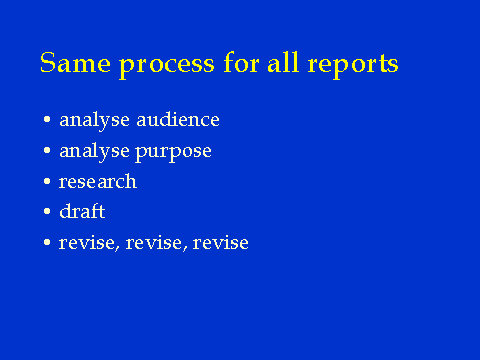 Same process for all reports

• analyse audience
• analyse purpose
• research
• draft
• revise, revise, revise